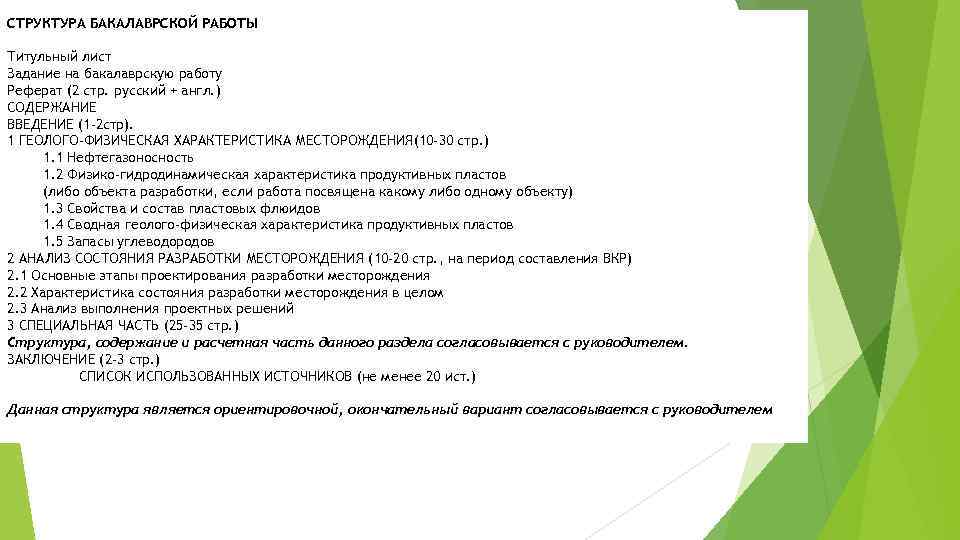 СТРУКТУРА БАКАЛАВРСКОЙ РАБОТЫ

Титульный лист
Задание на бакалаврскую работу
Реферат (2 стр. русский + англ.)
СОДЕРЖАНИЕ
ВВЕДЕНИЕ (1-2стр).
1 ГЕОЛОГО-ФИЗИЧЕСКАЯ ХАРАКТЕРИСТИКА МЕСТОРОЖДЕНИЯ(10-30 стр.)
1.1 Нефтегазоносность
1.2 Физико-гидродинамическая характеристика продуктивных пластов
(либо объекта разработки, если работа посвящена какому либо одному объекту)
1.3 Свойства и состав пластовых флюидов
1.4 Сводная геолого-физическая характеристика продуктивных пластов
1.5 Запасы углеводородов
2 АНАЛИЗ СОСТОЯНИЯ РАЗРАБОТКИ МЕСТОРОЖДЕНИЯ (10-20 стр., на период составления ВКР)
2.1 Основные этапы проектирования разработки месторождения
2.2 Характеристика состояния разработки месторождения в целом
2.3 Анализ выполнения проектных решений
3 СПЕЦИАЛЬНАЯ ЧАСТЬ (25-35 стр.)
Структура, содержание и расчетная часть данного раздела согласовывается с руководителем.
ЗАКЛЮЧЕНИЕ (2-3 стр.)
СПИСОК ИСПОЛЬЗОВАННЫХ ИСТОЧНИКОВ (не менее 20 ист.)

Данная структура является ориентировочной, окончательный вариант согласовывается с руководителем